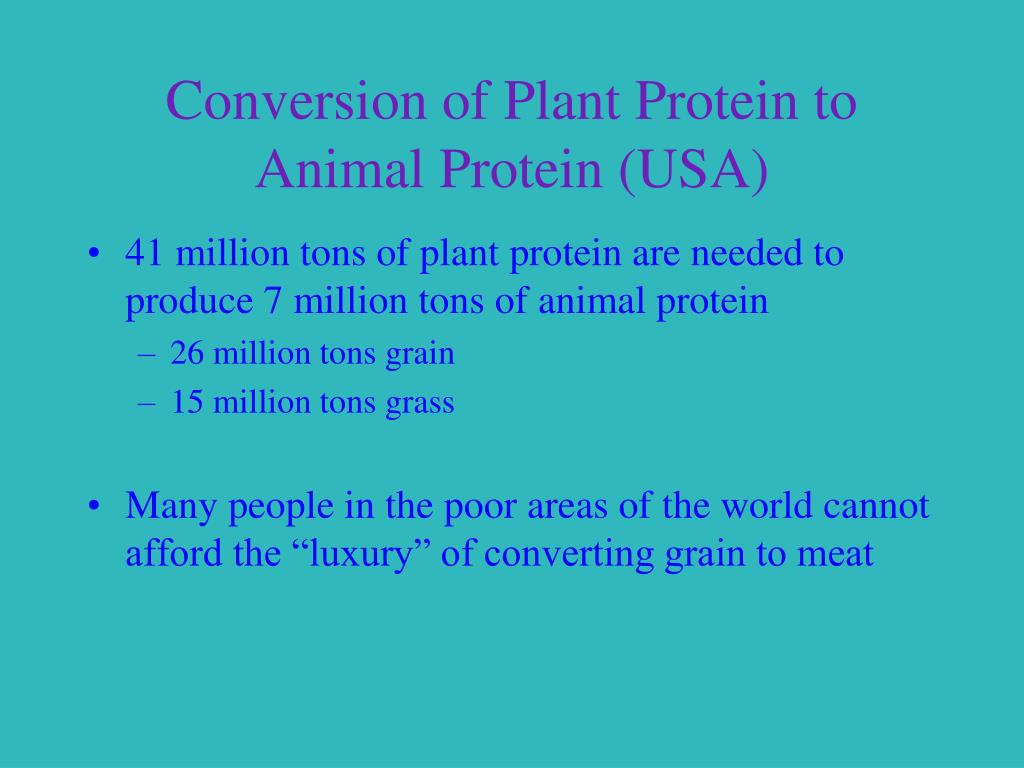 Conversion of Plant Protein to Animal Protein (USA)

• 41 million tons of plant protein are needed to produce 7 million tons of animal protein
– 26 million tons grain
– 15 million tons grass

• Many people in the poor areas of the world cannot afford the “luxury” of converting grain to meat